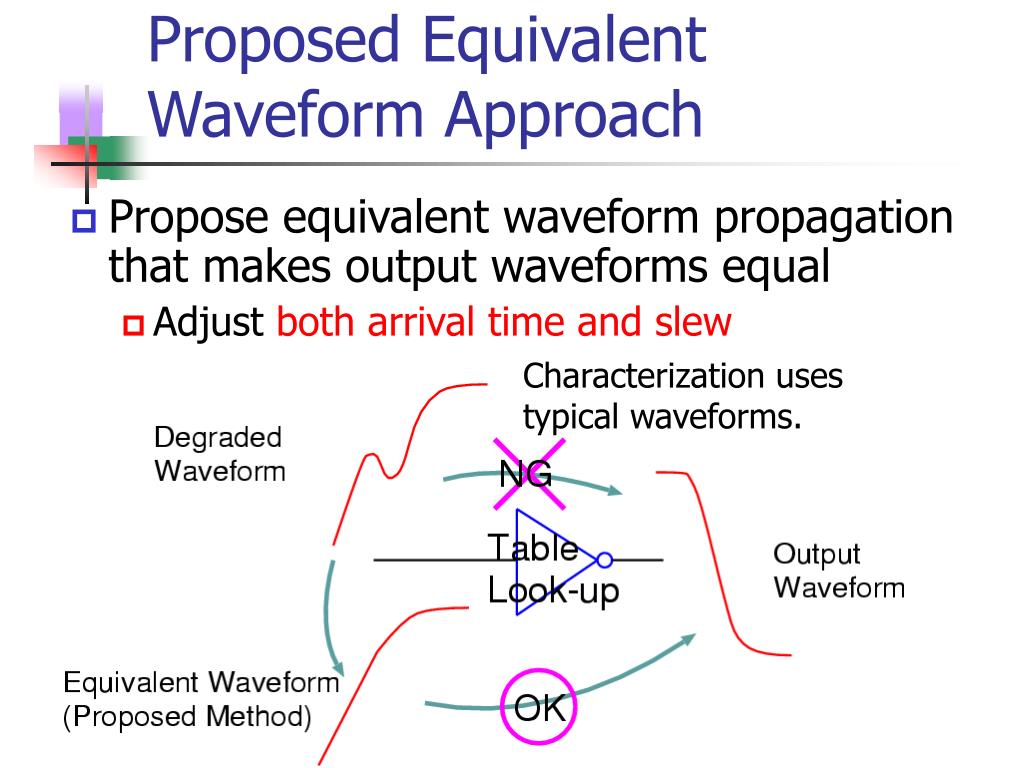 Proposed Equivalent Waveform Approach

Propose equivalent waveform propagation that makes output waveforms equal

Adjust both arrival time and slew

Characterization uses typical waveforms.

Degraded Waveform

NG

Table Look-up

Output Waveform

Equivalent Waveform (Proposed Method)

OK